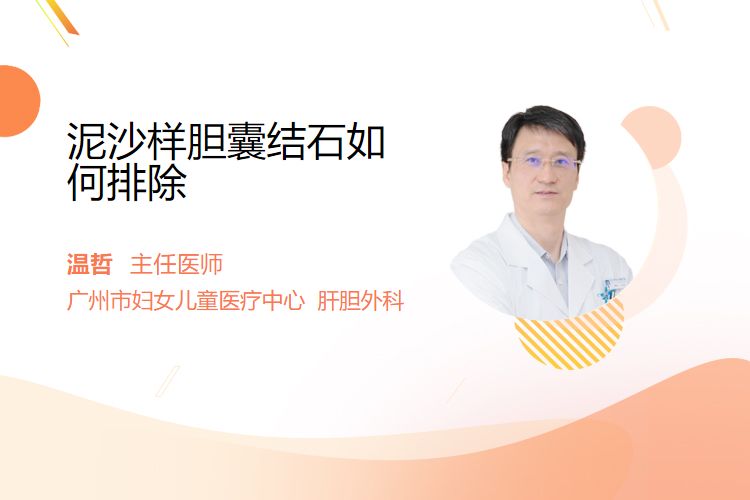 泥沙样胆囊结石如何排除

温哲 主任医师
广州市妇女儿童医疗中心 肝胆外科